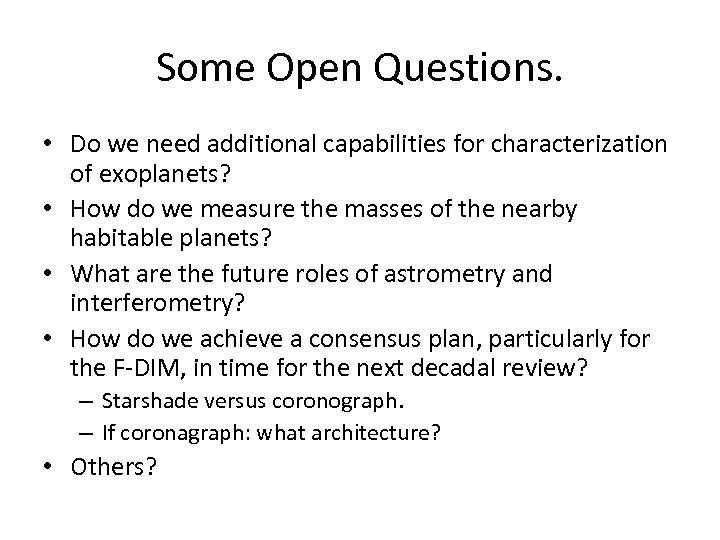 Some Open Questions.

• Do we need additional capabilities for characterization of exoplanets?
• How do we measure the masses of the nearby habitable planets?
• What are the future roles of astrometry and interferometry?
• How do we achieve a consensus plan, particularly for the F-DIM, in time for the next decadal review?
– Starshade versus coronograph.
– If coronagraph: what architecture?
• Others?